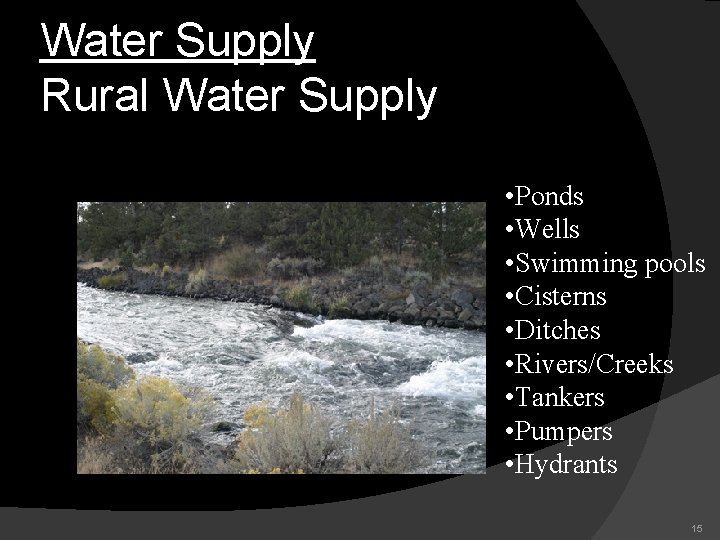 Water Supply
Rural Water Supply

•Ponds
•Wells
•Swimming pools
•Cisterns
•Ditches
•Rivers/Creeks
•Tankers
•Pumpers
•Hydrants

15